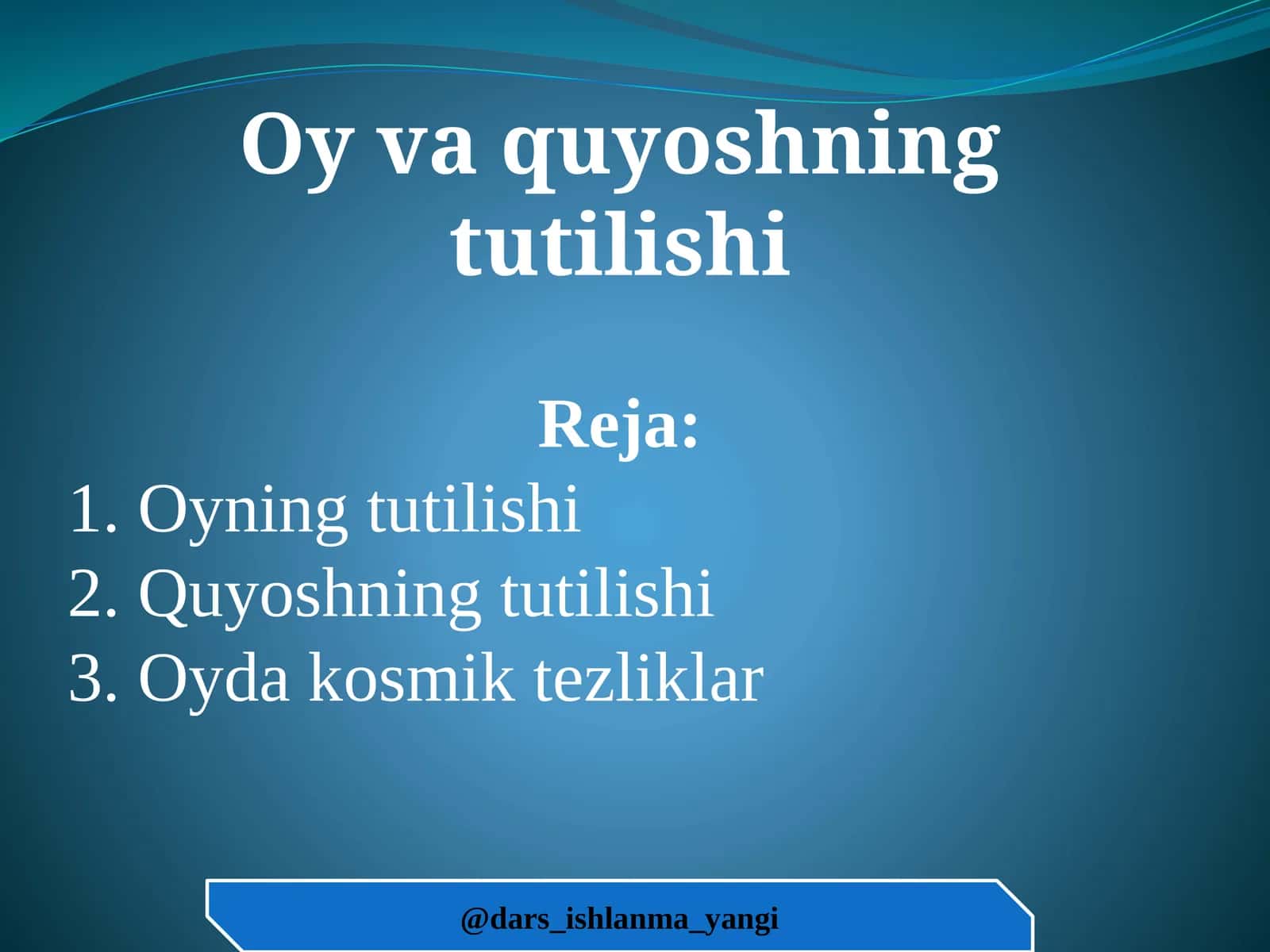 Oy va quyoshning tutilishi

Reja:

1. Oyning tutilishi
2. Quyoshning tutilishi
3. Oyda kosmik tezliklar

@dars_ishlanma_yangi